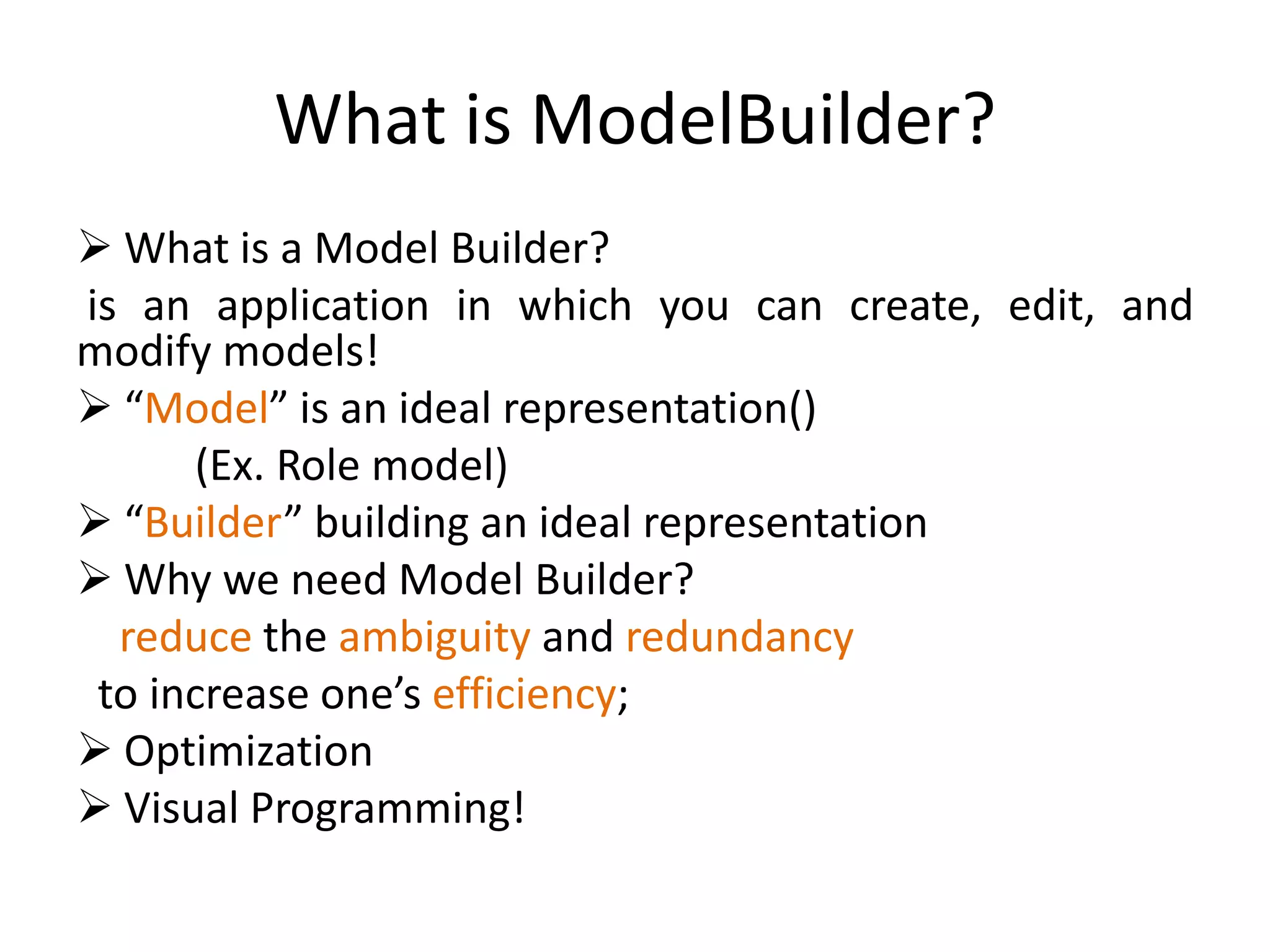 What is ModelBuilder?

➢ What is a Model Builder?

is an application in which you can create, edit, and modify models!

➢ “Model” is an ideal representation()

(Ex. Role model)

➢ “Builder” building an ideal representation

➢ Why we need Model Builder?

reduce the ambiguity and redundancy

to increase one’s efficiency;

➢ Optimization

➢ Visual Programming!